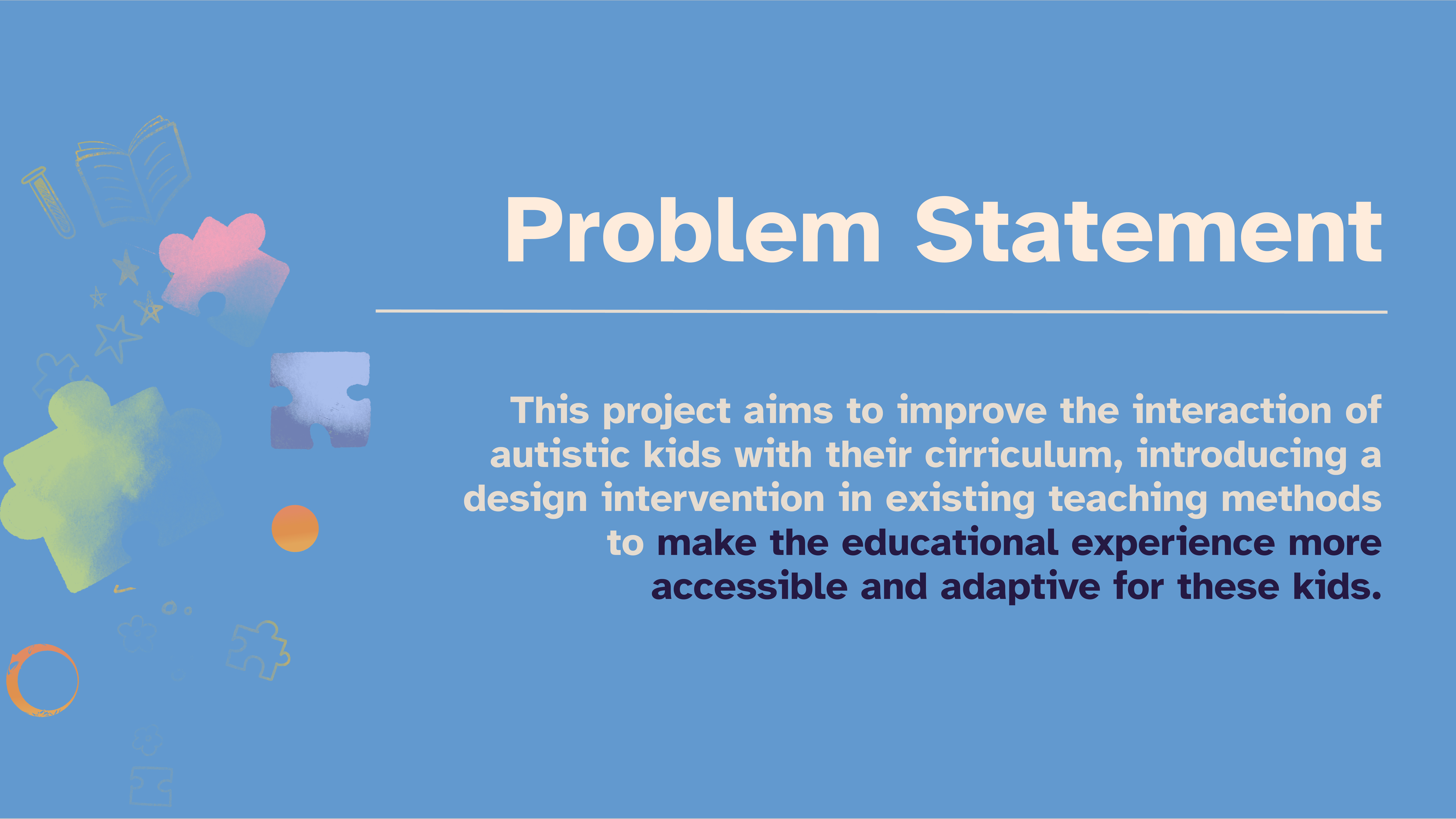 Problem Statement

This project aims to improve the interaction of autistic kids with their cirriculum, introducing a design intervention in existing teaching methods to make the educational experience more accessible and adaptive for these kids.